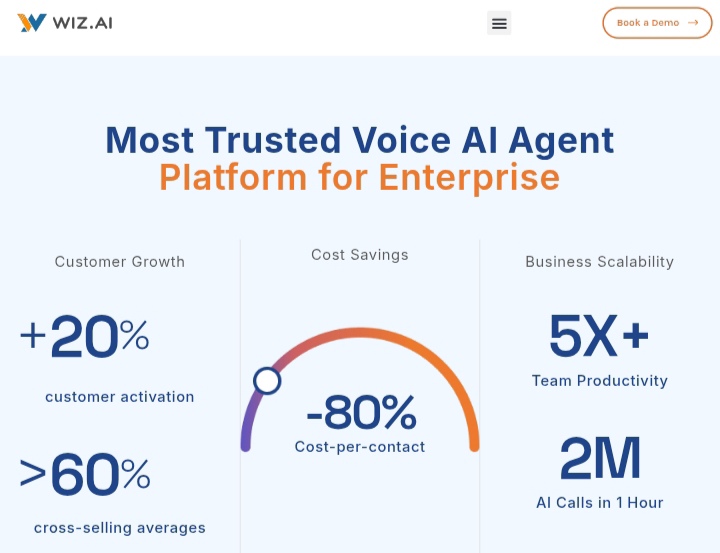 WIZ.AI

Book a Demo →

Most Trusted Voice AI Agent
Platform for Enterprise

Customer Growth

+20%

customer activation

>60%

cross-selling averages

Cost Savings

-80%

Cost-per-contact

Business Scalability

5X+

Team Productivity

2M

AI Calls in 1 Hour